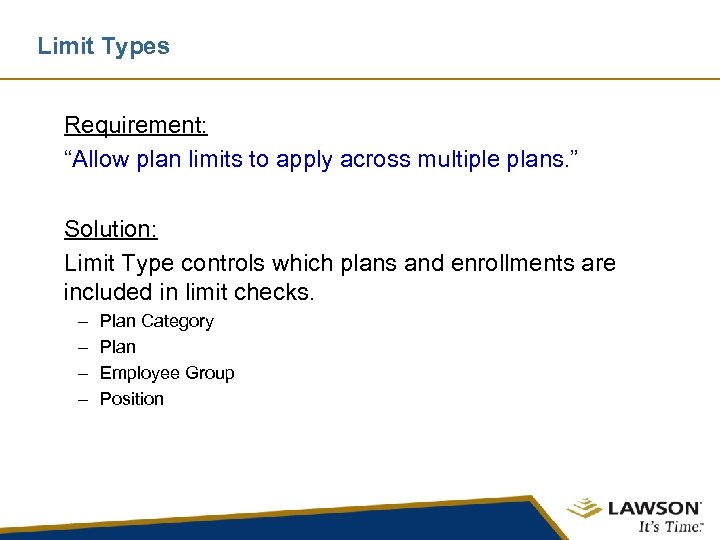 Limit Types

Requirement:
“Allow plan limits to apply across multiple plans.”

Solution:
Limit Type controls which plans and enrollments are included in limit checks.

– Plan Category
– Plan
– Employee Group
– Position

LAWSON
It's Time.